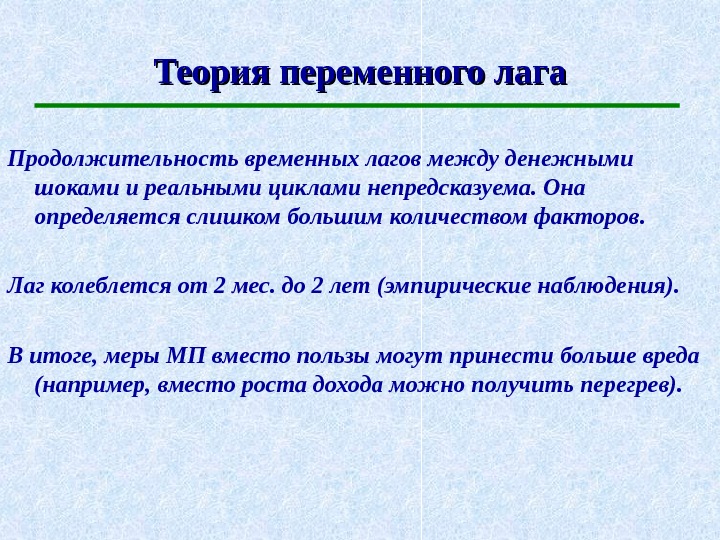 Теория переменного лага

Продолжительность временных лагов между денежными шоками и реальными циклами непредсказуема. Она определяется слишком большим количеством факторов.

Лаг колеблется от 2 мес. до 2 лет (эмпирические наблюдения).

В итоге, меры МП вместо пользы могут принести больше вреда (например, вместо роста дохода можно получить перегрев).